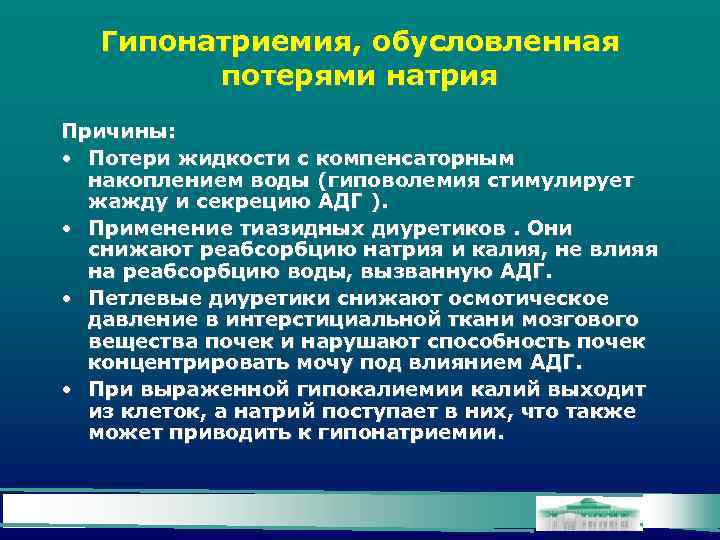 Гипонатриемия, обусловленная потерями натрия

Причины:

• Потери жидкости с компенсаторным накоплением воды (гиповолемия стимулирует жажду и секрецию АДГ ).

• Применение тиазидных диуретиков . Они снижают реабсорбцию натрия и калия, не влияя на реабсорбцию воды, вызванную АДГ.

• Петлевые диуретики снижают осмотическое давление в интерстициальной ткани мозгового вещества почек и нарушают способность почек концентрировать мочу под влиянием АДГ.

• При выраженной гипокалиемии калий выходит из клеток, а натрий поступает в них, что также может приводить к гипонатриемии.